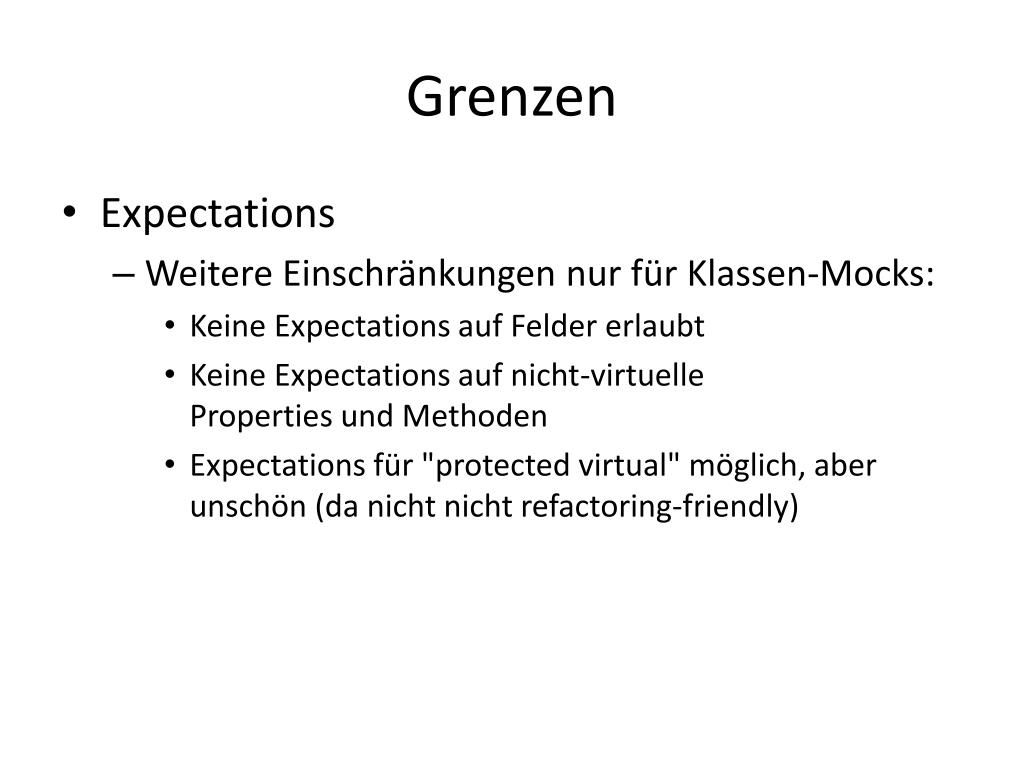 Grenzen

• Expectations
– Weitere Einschränkungen nur für Klassen-Mocks:
• Keine Expectations auf Felder erlaubt
• Keine Expectations auf nicht-virtuelle Properties und Methoden
• Expectations für "protected virtual" möglich, aber unschön (da nicht nicht refactoring-friendly)